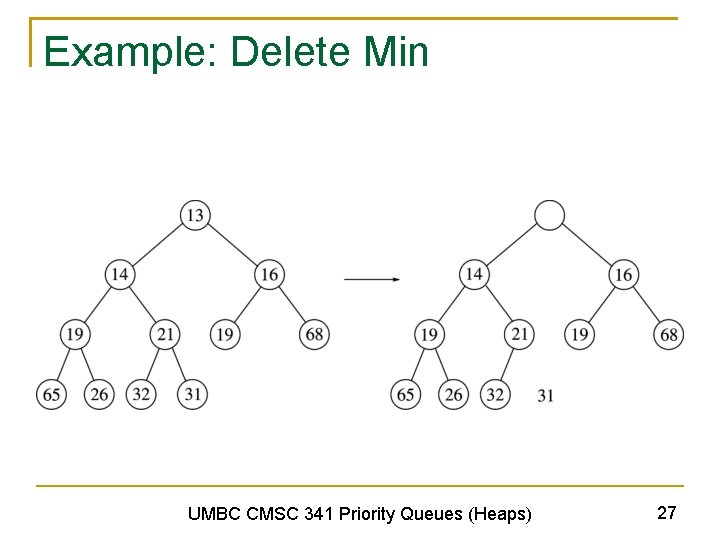 Example: Delete Min

13
14
16
19
21
19
68
65
26
32
31

14
16
19
21
19
68
65
26
32
31

UMBC CMSC 341 Priority Queues (Heaps)

27